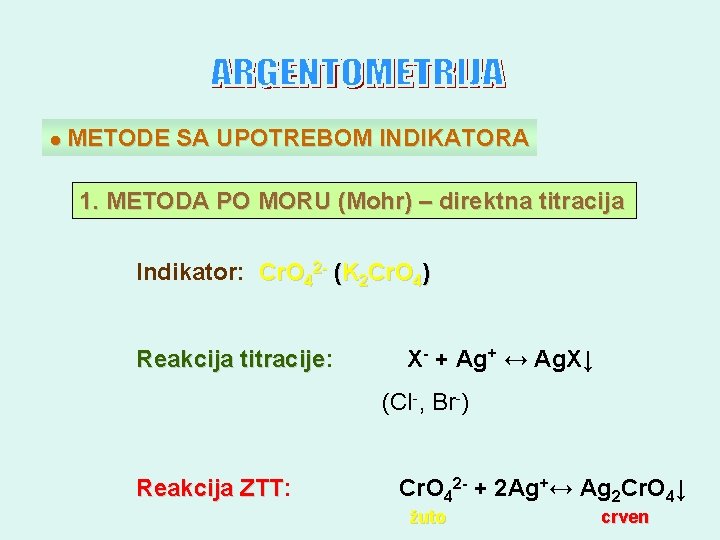 ARGENTOMETRIJA

● METODE SA UPOTREBOM INDIKATORA

1. METODA PO MORU (Mohr) – direktna titracija

Indikator: $CrO_4^{2-}$ ($K_2CrO_4$)

Reakcija titracije: $X^- + Ag^+ \leftrightarrow AgX\downarrow$

($Cl^-$, $Br^-$)

Reakcija ZTT: $CrO_4^{2-} + 2Ag^+ \leftrightarrow Ag_2CrO_4\downarrow$

žuto crven